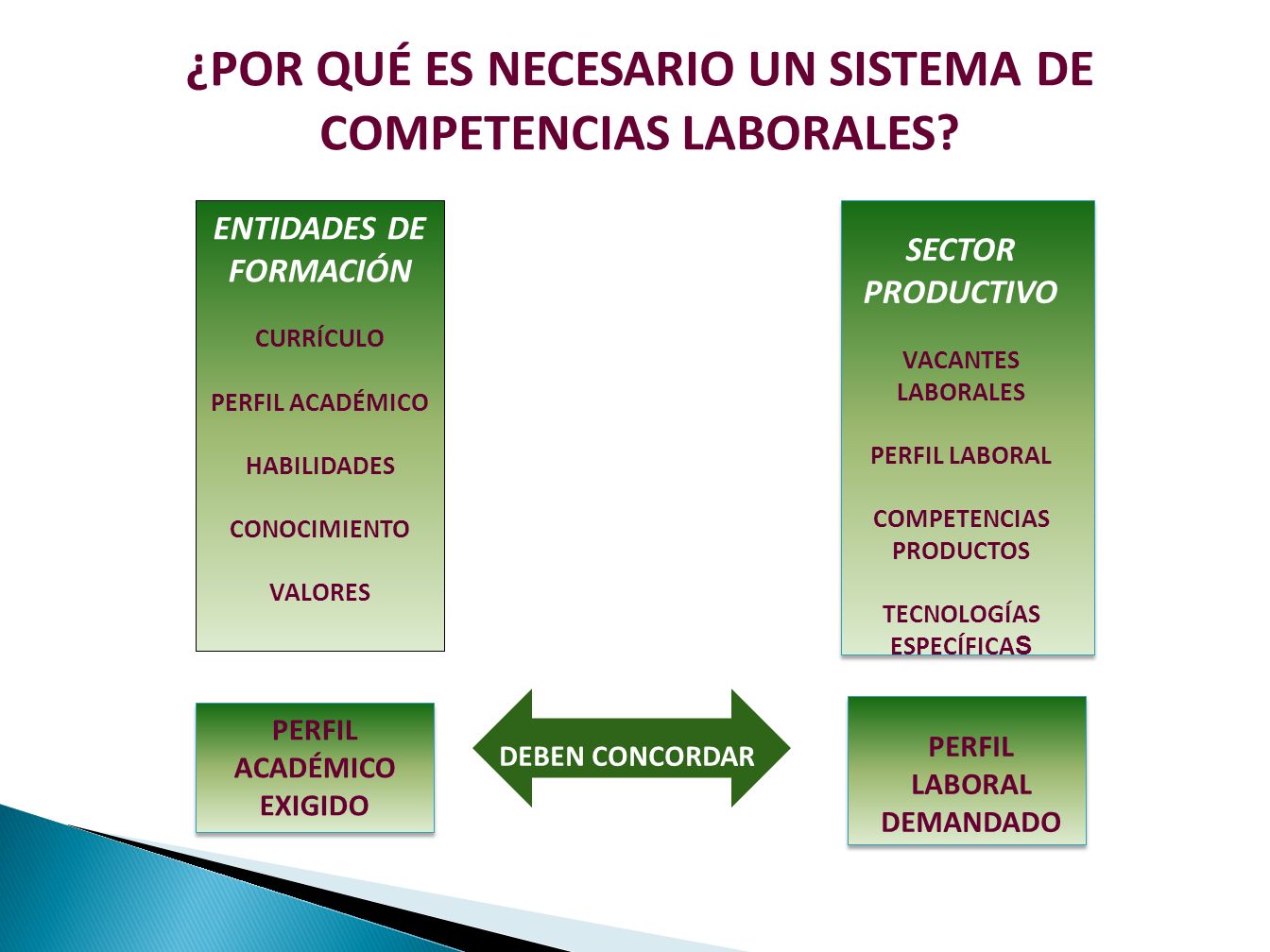 ¿POR QUÉ ES NECESARIO UN SISTEMA DE COMPETENCIAS LABORALES?

ENTIDADES DE FORMACIÓN

CURRÍCULO

PERFIL ACADÉMICO

HABILIDADES

CONOCIMIENTO

VALORES

SECTOR PRODUCTIVO

VACANTES LABORALES

PERFIL LABORAL

COMPETENCIAS PRODUCTOS

TECNOLOGÍAS ESPECÍFICAS

PERFIL ACADÉMICO EXIGIDO

DEBEN CONCORDAR

PERFIL LABORAL DEMANDADO